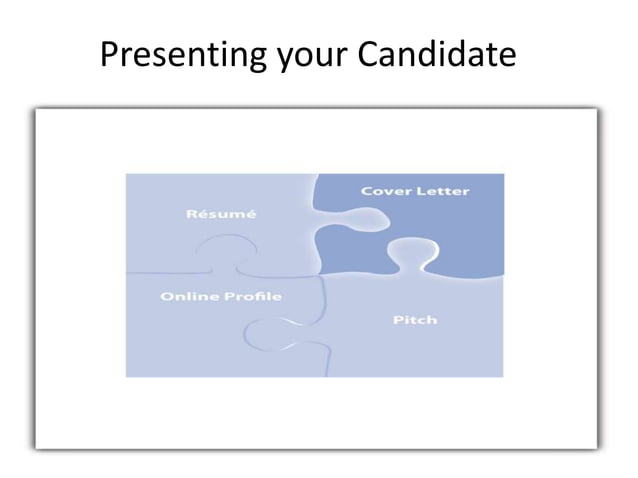 Presenting your Candidate

Résumé

Cover Letter

Online Profile

Pitch